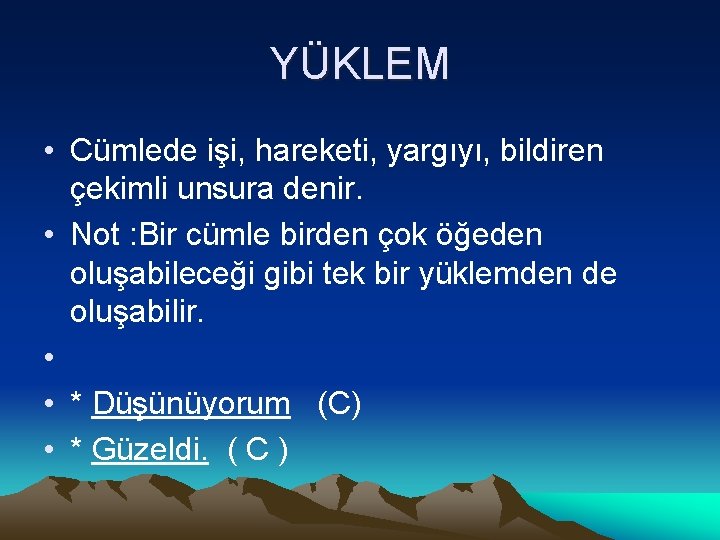 YÜKLEM

• Cümlede işi, hareketi, yargıyı, bildiren çekimli unsura denir.
• Not :Bir cümle birden çok öğeden oluşabileceği gibi tek bir yüklemden de oluşabilir.
•
• * Düşünüyorum (C)
• * Güzeldi. ( C )